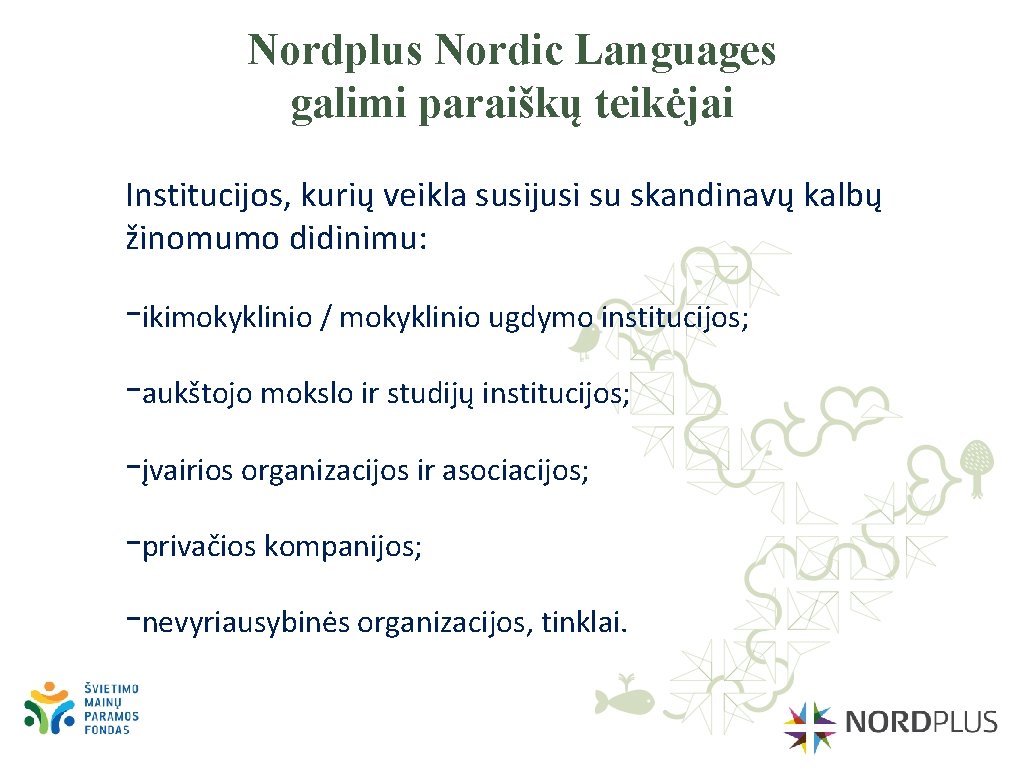 Nordplus Nordic Languages galimi paraiškų teikėjai

Institucijos, kurių veikla susijusi su skandinavų kalbų žinomumo didinimu:

-ikimokyklinio / mokyklinio ugdymo institucijos;

-aukštojo mokslo ir studijų institucijos;

-įvairios organizacijos ir asociacijos;

-privačios kompanijos;

-nevyriausybinės organizacijos, tinklai.

ŠVIETIMO MAINŲ PARAMOS FONDAS

NORDPLUS